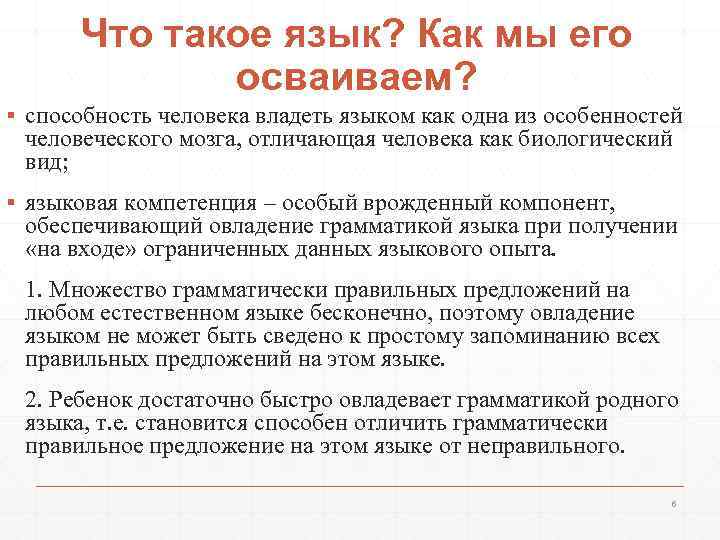 Что такое язык? Как мы его осваиваем?

▪ способность человека владеть языком как одна из особенностей человеческого мозга, отличающая человека как биологический вид;

▪ языковая компетенция – особый врожденный компонент, обеспечивающий овладение грамматикой языка при получении «на входе» ограниченных данных языкового опыта.

1. Множество грамматически правильных предложений на любом естественном языке бесконечно, поэтому овладение языком не может быть сведено к простому запоминанию всех правильных предложений на этом языке.

2. Ребенок достаточно быстро овладевает грамматикой родного языка, т.е. становится способен отличить грамматически правильное предложение на этом языке от неправильного.

6